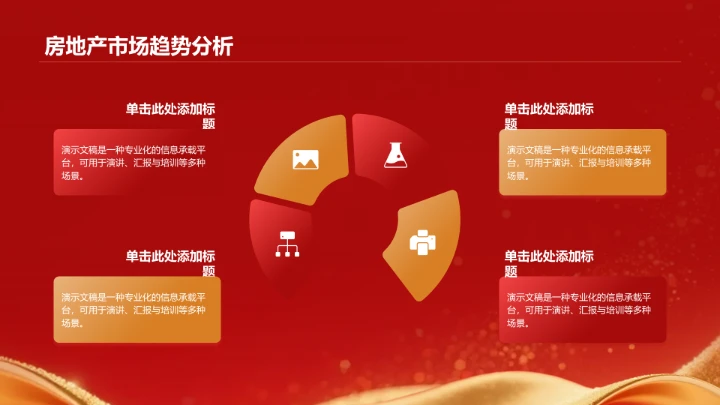 房地产市场趋势分析

单击此处添加标题

演示文稿是一种专业化的信息承载平台，可用于演讲、汇报与培训等多种场景。

单击此处添加标题

演示文稿是一种专业化的信息承载平台，可用于演讲、汇报与培训等多种场景。

单击此处添加标题

演示文稿是一种专业化的信息承载平台，可用于演讲、汇报与培训等多种场景。

单击此处添加标题

演示文稿是一种专业化的信息承载平台，可用于演讲、汇报与培训等多种场景。